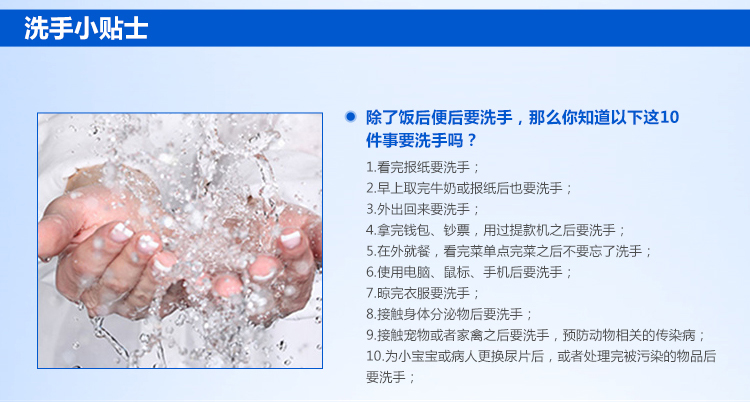 洗手小贴士

除了饭后便后要洗手，那么你知道以下这10件事要洗手吗？

1.看完报纸要洗手；
2.早上取完牛奶或报纸后也要洗手；
3.外出回来要洗手；
4.拿完钱包、钞票，用过提款机之后要洗手；
5.在外就餐，看完菜单点完菜之后不要忘了洗手；
6.使用电脑、鼠标、手机后要洗手；
7.晾完衣服要洗手；
8.接触身体分泌物后要洗手；
9.接触宠物或者家禽之后要洗手，预防动物相关的传染病；
10.为小宝宝或病人更换尿片后，或者处理完被污染的物品后要洗手；